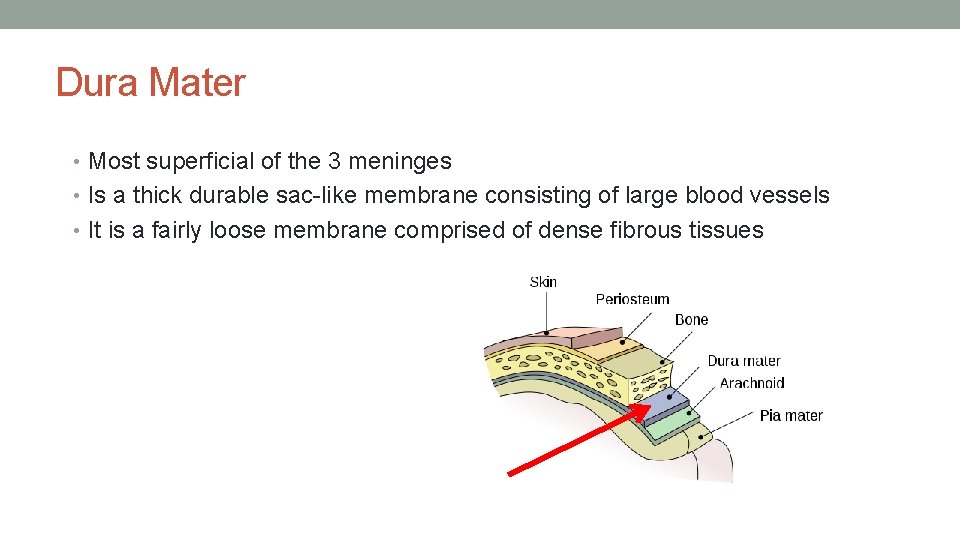 Dura Mater

• Most superficial of the 3 meninges
• Is a thick durable sac-like membrane consisting of large blood vessels
• It is a fairly loose membrane comprised of dense fibrous tissues

Skin
Periosteum
Bone
Dura mater
Arachnoid
Pia mater